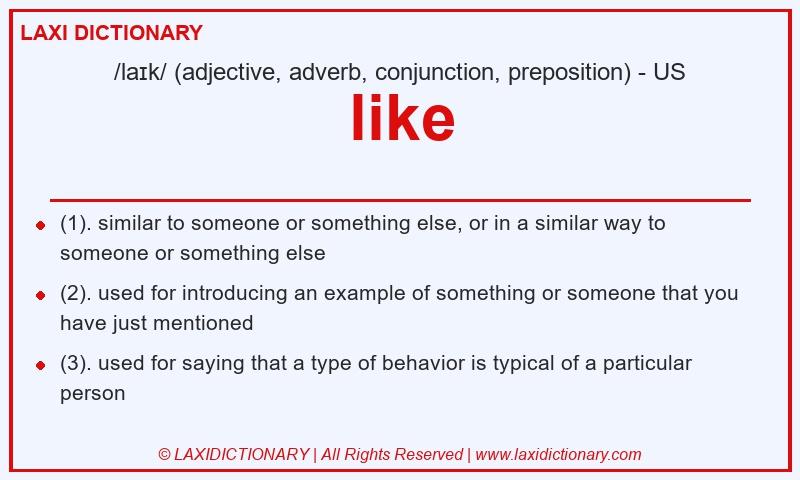 LAXI DICTIONARY

/laɪk/ (adjective, adverb, conjunction, preposition) - US

like

- (1). similar to someone or something else, or in a similar way to someone or something else
- (2). used for introducing an example of something or someone that you have just mentioned
- (3). used for saying that a type of behavior is typical of a particular person

© LAXIDICTIONARY | All Rights Reserved | www.laxidictionary.com